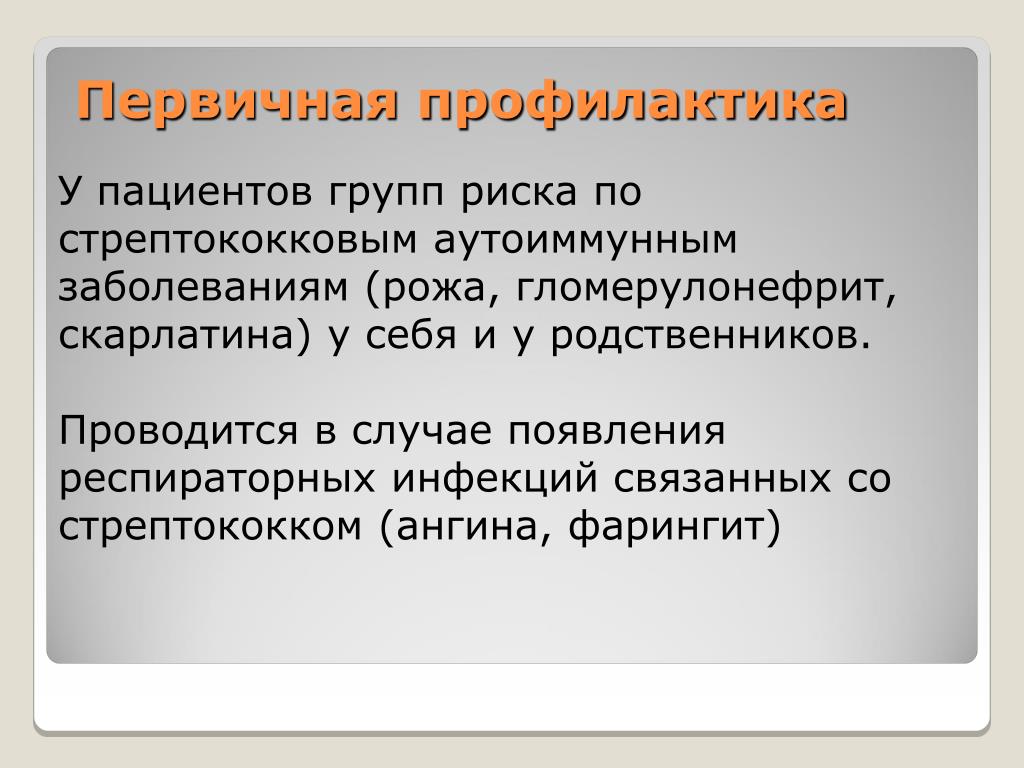 Первичная профилактика

У пациентов групп риска по стрептококковым аутоиммунным заболеваниям (рожа, гломерулонефрит, скарлатина) у себя и у родственников.

Проводится в случае появления респираторных инфекций связанных со стрептококком (ангина, фарингит)